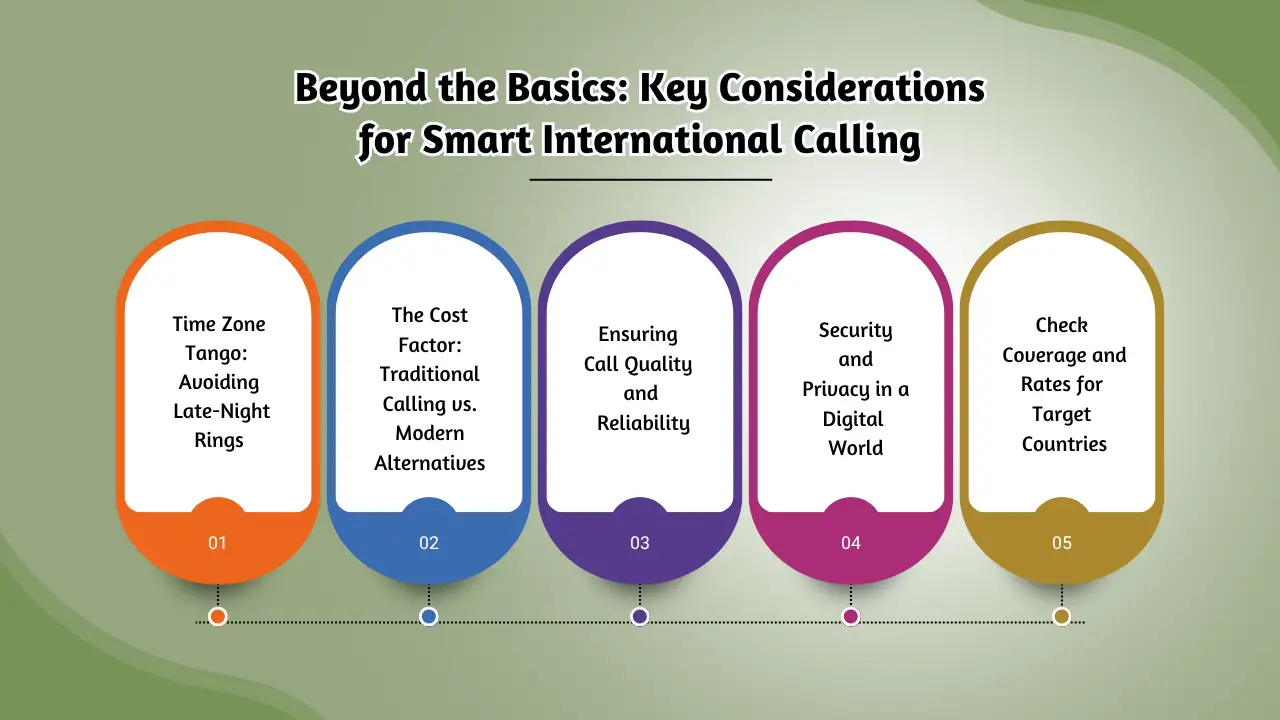 Beyond the Basics: Key Considerations for Smart International Calling

Time Zone Tango: Avoiding Late-Night Rings

01

The Cost Factor: Traditional Calling vs. Modern Alternatives

02

Ensuring Call Quality and Reliability

03

Security and Privacy in a Digital World

04

Check Coverage and Rates for Target Countries

05